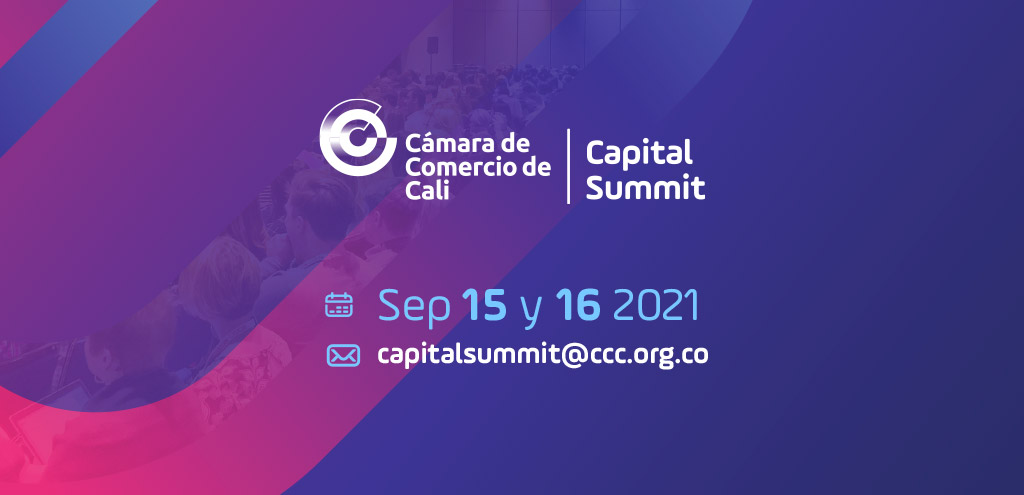 Cámara de Comercio de Cali

Capital Summit

Sep 15 y 16 2021

capitalsummit@ccc.org.co